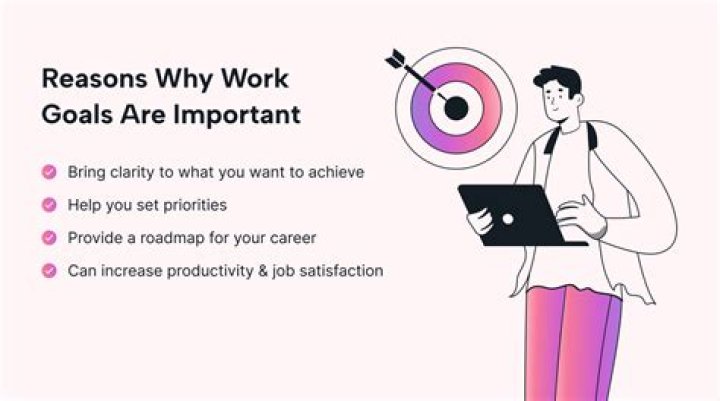 Reasons Why Work Goals Are Important

Bring clarity to what you want to achieve

Help you set priorities

Provide a roadmap for your career

Can increase productivity & job satisfaction